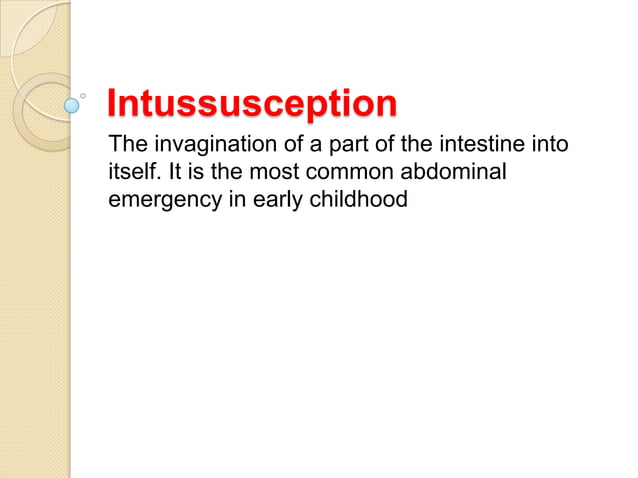 Intussusception

The invagination of a part of the intestine into itself. It is the most common abdominal emergency in early childhood